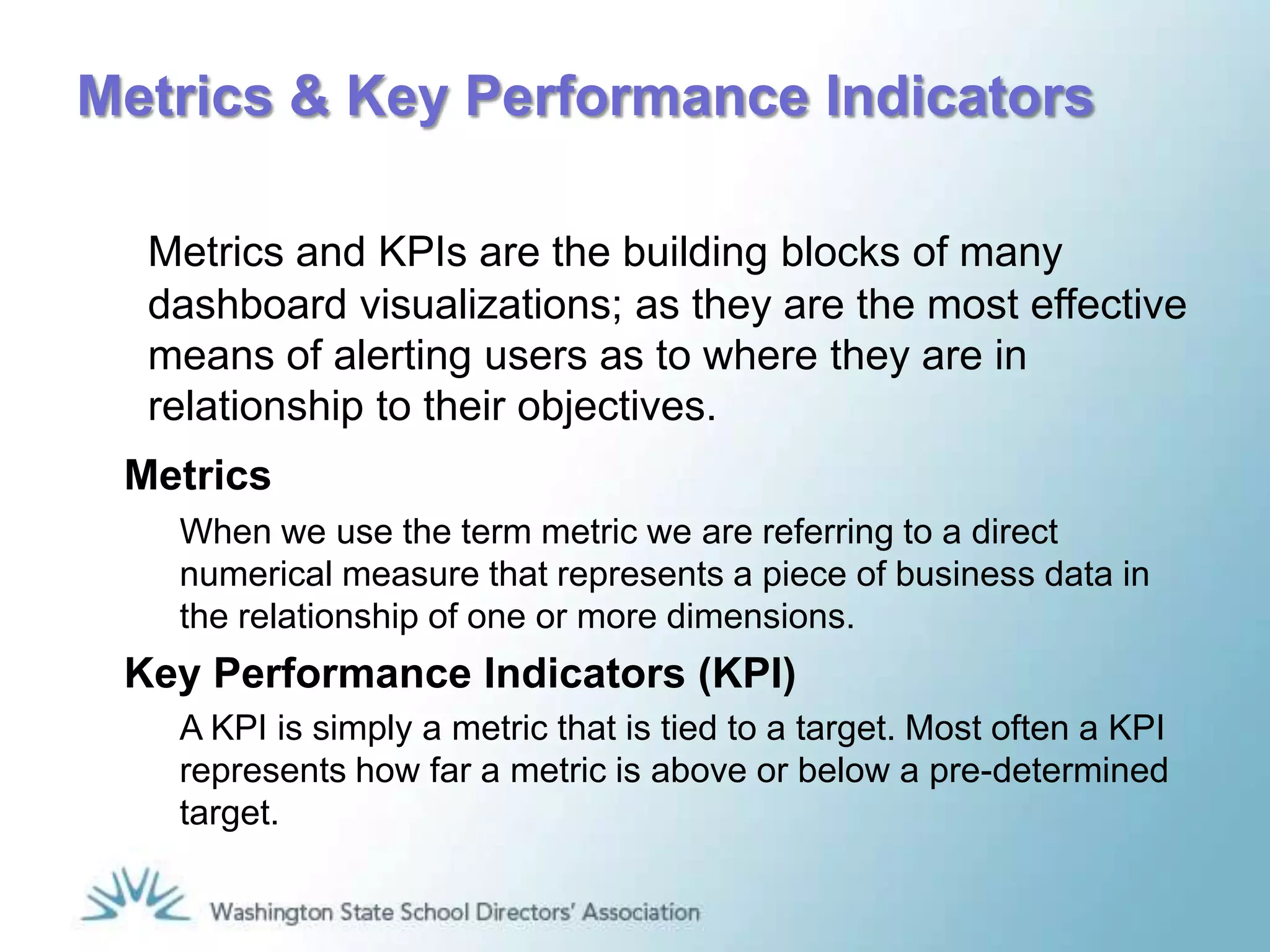 Metrics & Key Performance Indicators

Metrics and KPIs are the building blocks of many dashboard visualizations; as they are the most effective means of alerting users as to where they are in relationship to their objectives.

Metrics

When we use the term metric we are referring to a direct numerical measure that represents a piece of business data in the relationship of one or more dimensions.

Key Performance Indicators (KPI)

A KPI is simply a metric that is tied to a target. Most often a KPI represents how far a metric is above or below a pre-determined target.

Washington State School Directors' Association